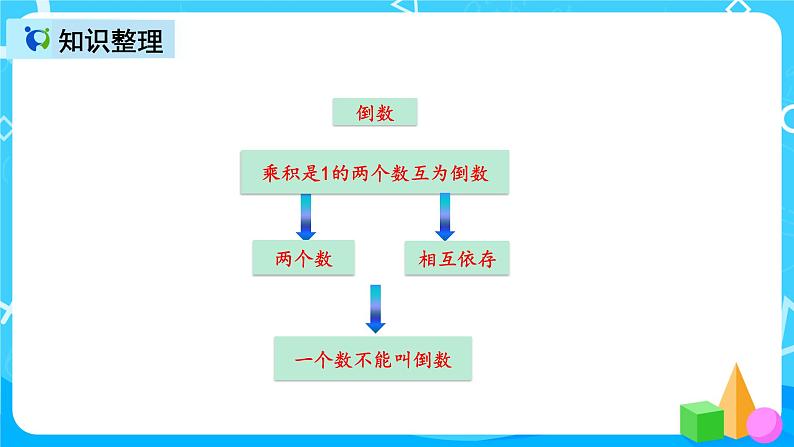 知识整理

倒数

乘积是1的两个数互为倒数

两个数

相互依存

一个数不能叫倒数